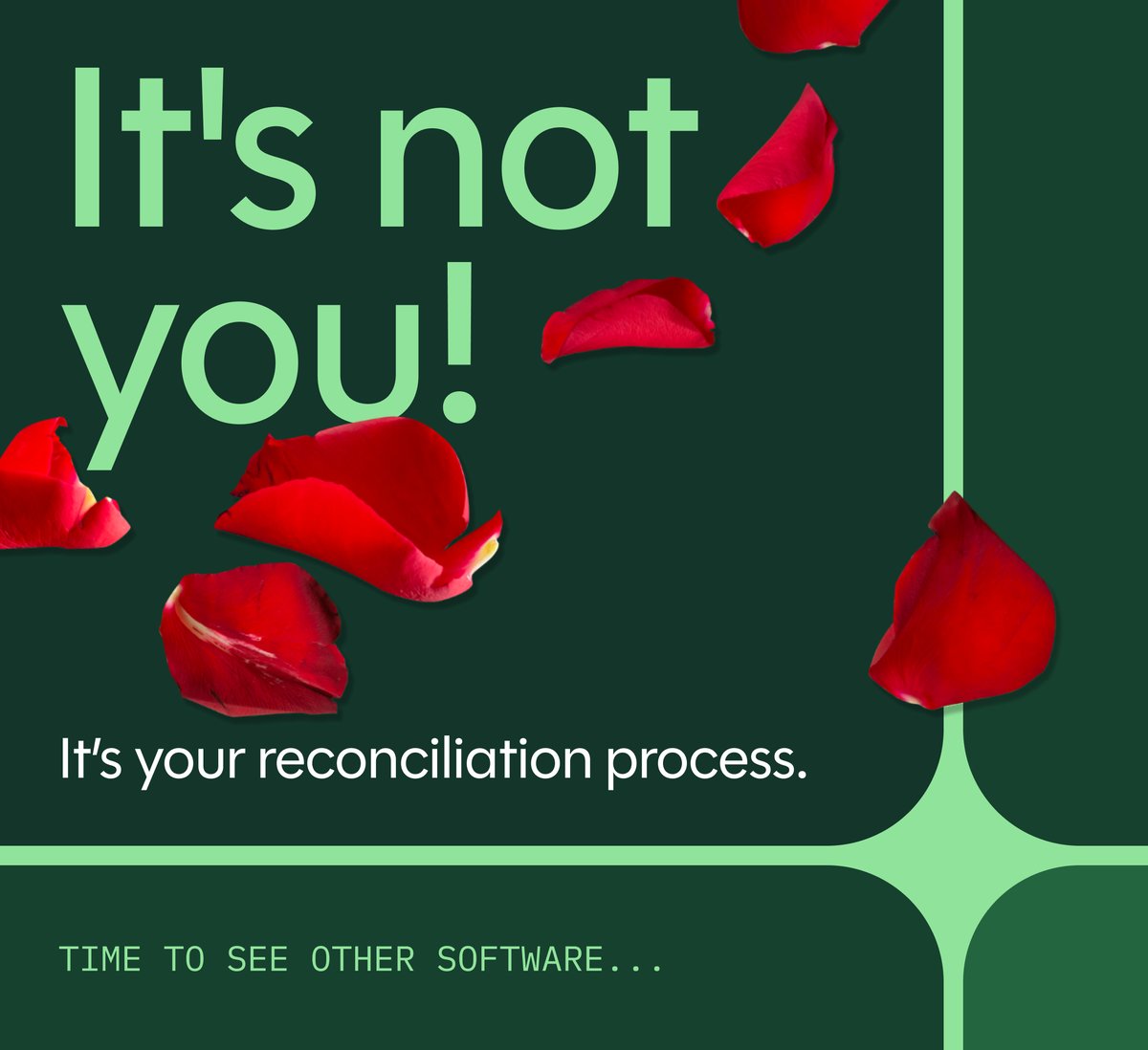 It's not you!

It's your reconciliation process.

TIME TO SEE OTHER SOFTWARE...